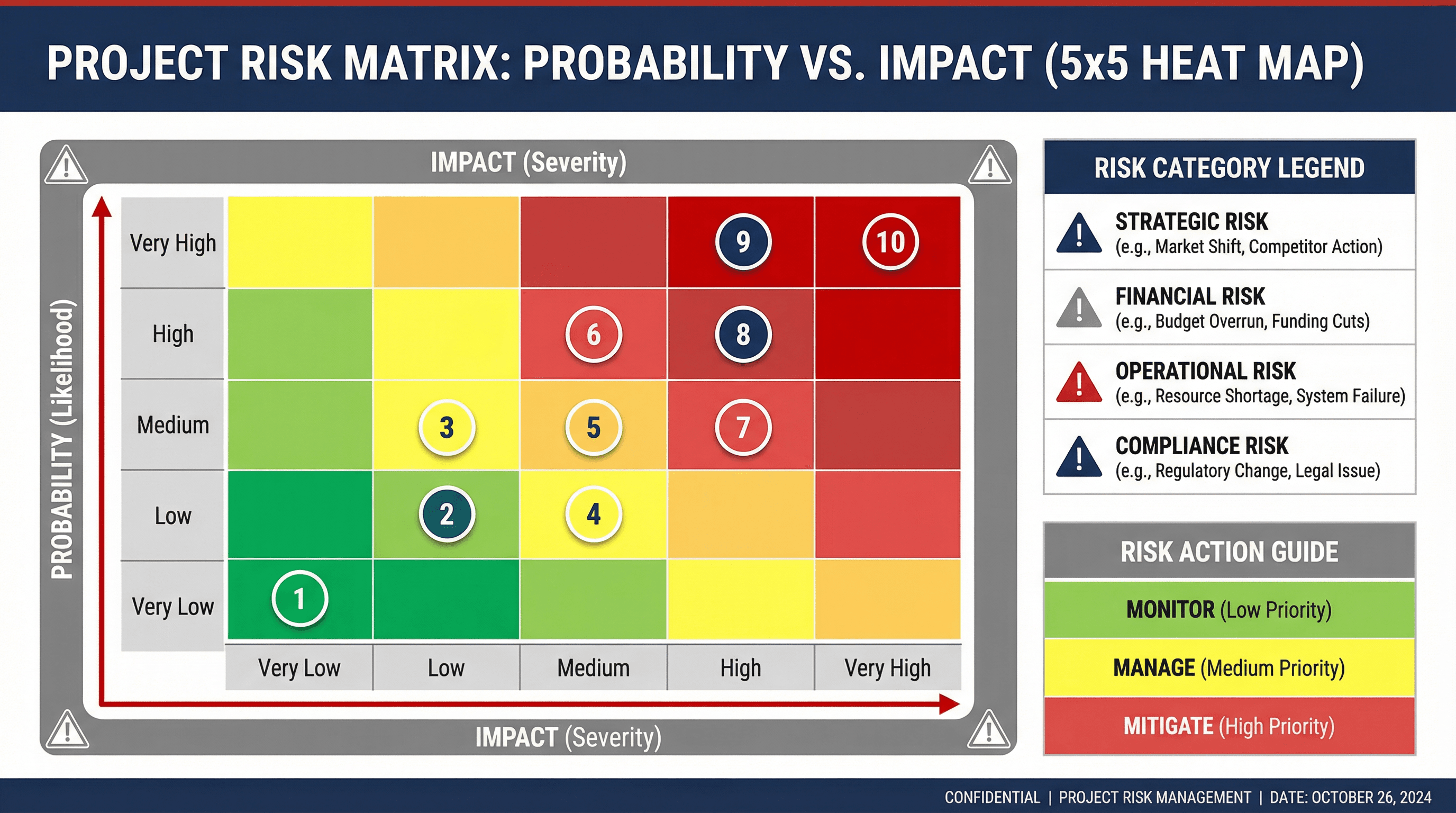 PROJECT RISK MATRIX: PROBABILITY VS. IMPACT (5x5 HEAT MAP)

IMPACT (Severity)

PROBABILITY (Likelihood)

| | Very Low | Low | Medium | High | Very High |
|---|---|---|---|---|---|
| Very High | | | | 9 | 10 |
| High | | | 6 | 8 | |
| Medium | | 3 | 5 | 7 | |
| Low | | 2 | 4 | | |
| Very Low | 1 | | | | |

IMPACT (Severity)

RISK CATEGORY LEGEND

STRATEGIC RISK
(e.g., Market Shift, Competitor Action)

FINANCIAL RISK
(e.g., Budget Overrun, Funding Cuts)

OPERATIONAL RISK
(e.g., Resource Shortage, System Failure)

COMPLIANCE RISK
(e.g., Regulatory Change, Legal Issue)

RISK ACTION GUIDE

MONITOR (Low Priority)

MANAGE (Medium Priority)

MITIGATE (High Priority)

CONFIDENTIAL | PROJECT RISK MANAGEMENT | DATE: OCTOBER 26, 2024